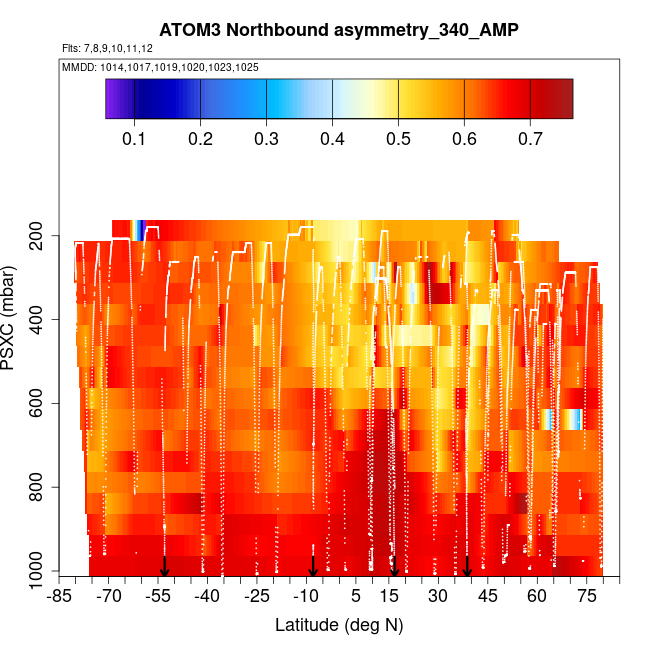 ATOM3 Northbound asymmetry_340_AMP

Flts: 7,8,9,10,11,12

MMDD: 1014,1017,1019,1020,1023,1025

0.1 0.2 0.3 0.4 0.5 0.6 0.7

PSXC (mbar)

200
400
600
800
1000

-85 -70 -55 -40 -25 -10 5 15 30 45 60 75

Latitude (deg N)